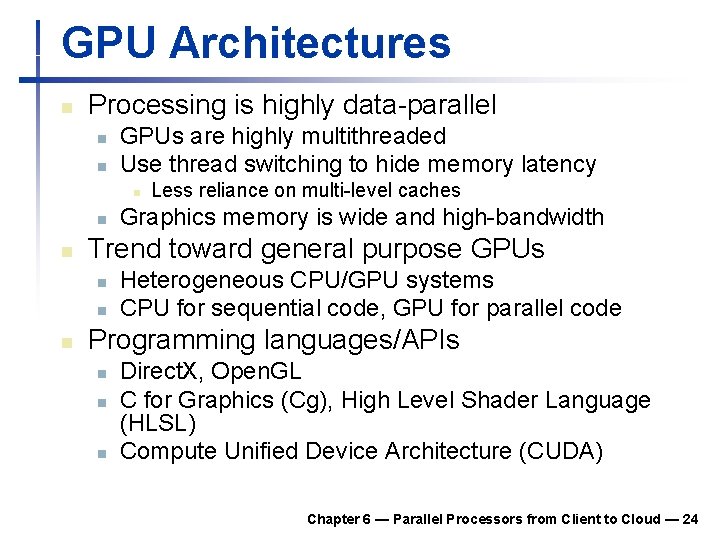 GPU Architectures

- Processing is highly data-parallel
  - GPUs are highly multithreaded
  - Use thread switching to hide memory latency
    - Less reliance on multi-level caches
  - Graphics memory is wide and high-bandwidth
- Trend toward general purpose GPUs
  - Heterogeneous CPU/GPU systems
  - CPU for sequential code, GPU for parallel code
- Programming languages/APIs
  - DirectX, OpenGL
  - C for Graphics (Cg), High Level Shader Language (HLSL)
  - Compute Unified Device Architecture (CUDA)

Chapter 6 — Parallel Processors from Client to Cloud — 24